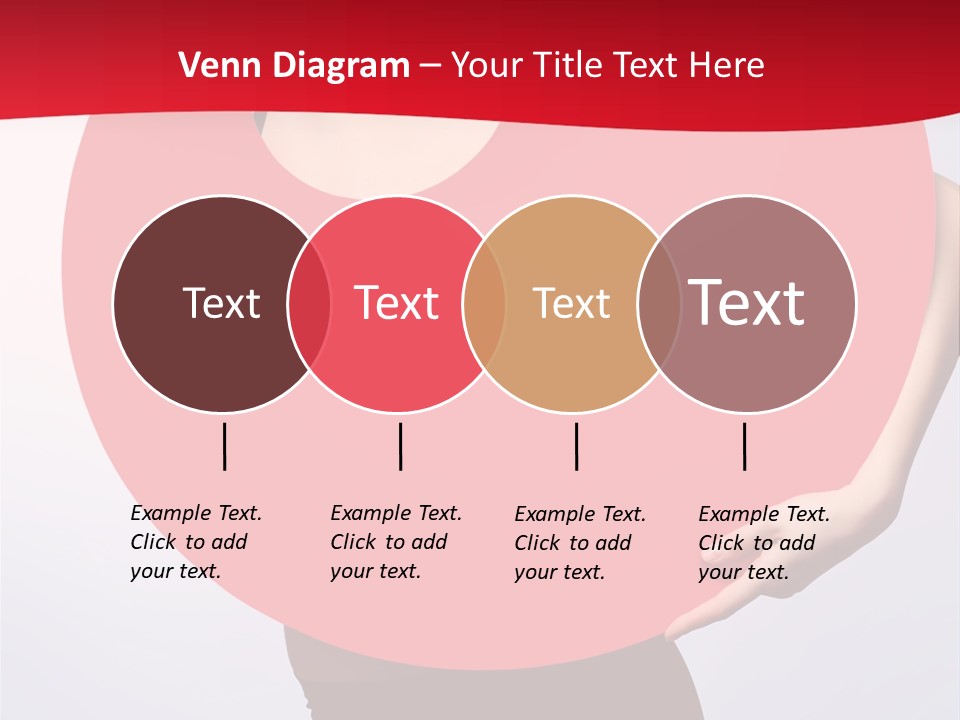 Venn Diagram – Your Title Text Here

Text

Text

Text

Text

Example Text. Click to add your text.

Example Text. Click to add your text.

Example Text. Click to add your text.

Example Text. Click to add your text.